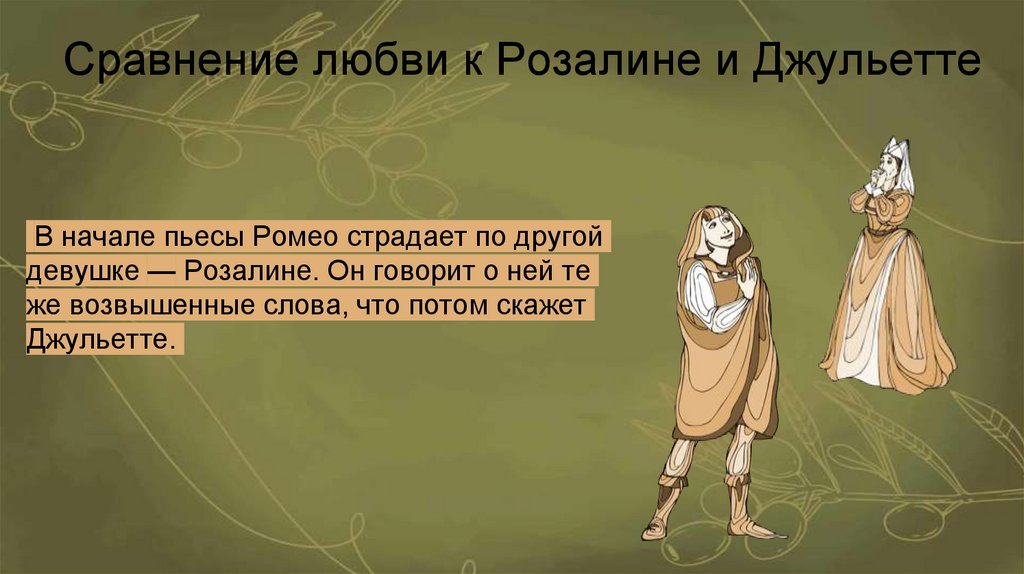 Сравнение любви к Розалине и Джульетте

В начале пьесы Ромео страдает по другой девушке — Розалине. Он говорит о ней те же возвышенные слова, что потом скажет Джульетте.